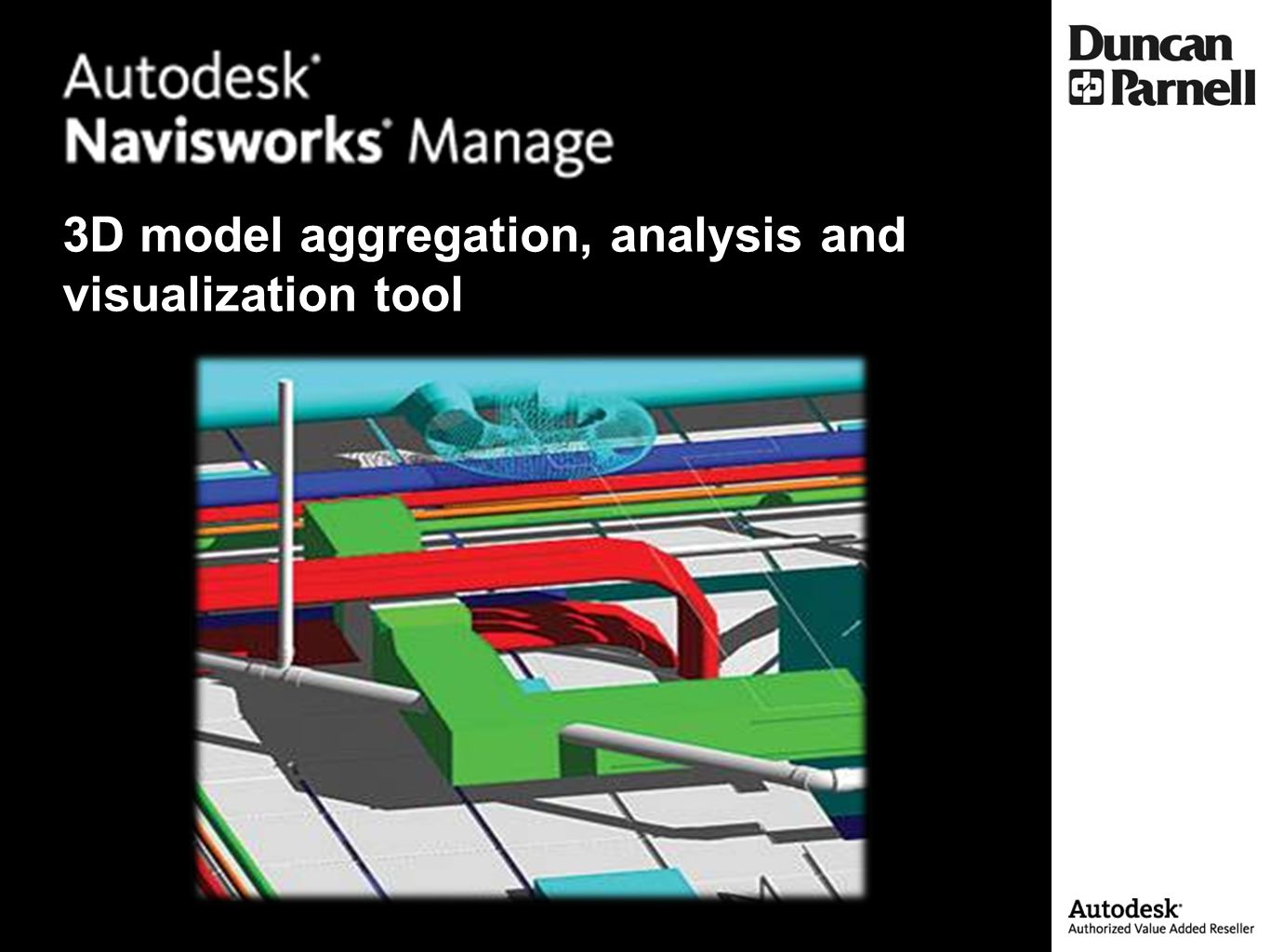 Autodesk®
Navisworks® Manage

3D model aggregation, analysis and visualization tool

Duncan
Parnell

Autodesk®
Authorized Value Added Reseller